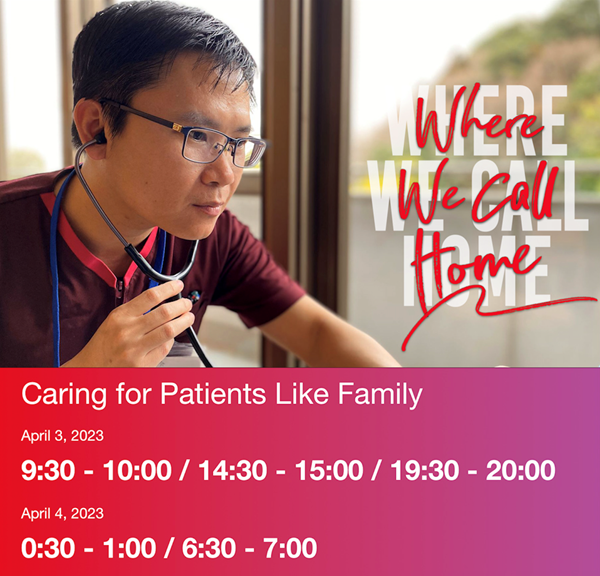 WHERE WE CALL HOME

Where We Call Home

Caring for Patients Like Family

April 3, 2023

9:30 - 10:00 / 14:30 - 15:00 / 19:30 - 20:00

April 4, 2023

0:30 - 1:00 / 6:30 - 7:00